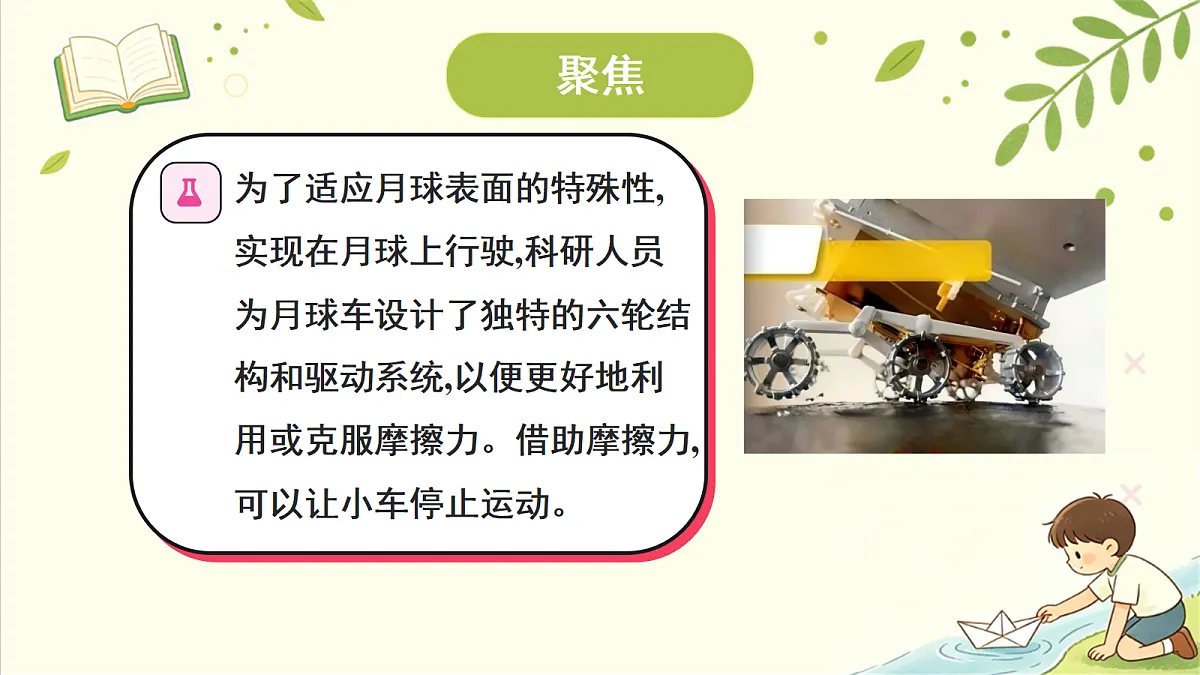 聚焦

为了适应月球表面的特殊性,实现在月球上行驶,科研人员为月球车设计了独特的六轮结构和驱动系统,以便更好地利用或克服摩擦力。借助摩擦力,可以让小车停止运动。